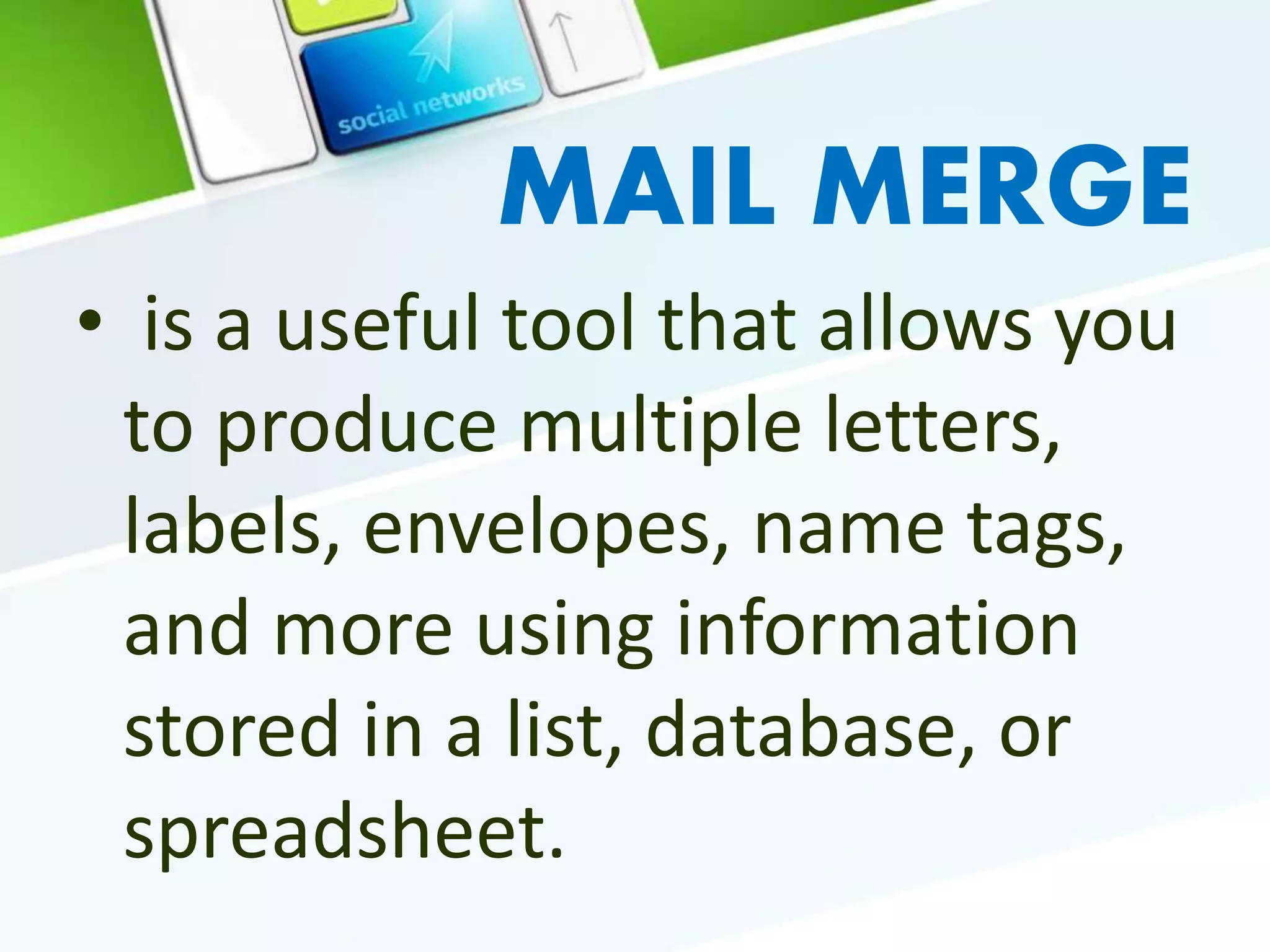 social networks

MAIL MERGE

• is a useful tool that allows you to produce multiple letters, labels, envelopes, name tags, and more using information stored in a list, database, or spreadsheet.